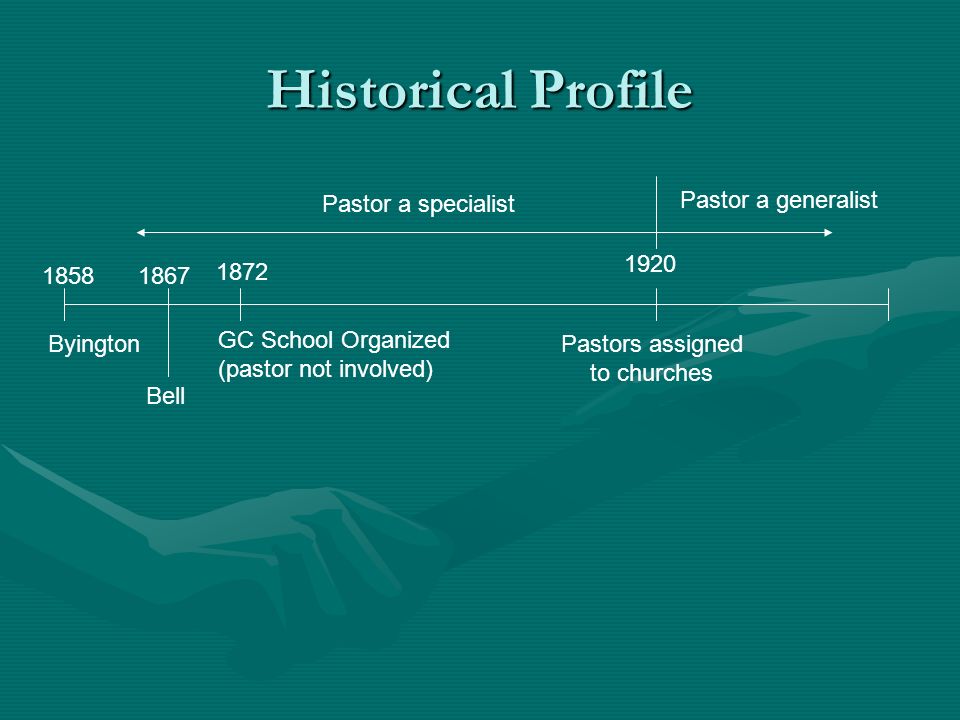 Historical Profile

Pastor a specialist

Pastor a generalist

1858

1867

1872

1920

Byington

Bell

GC School Organized (pastor not involved)

Pastors assigned to churches